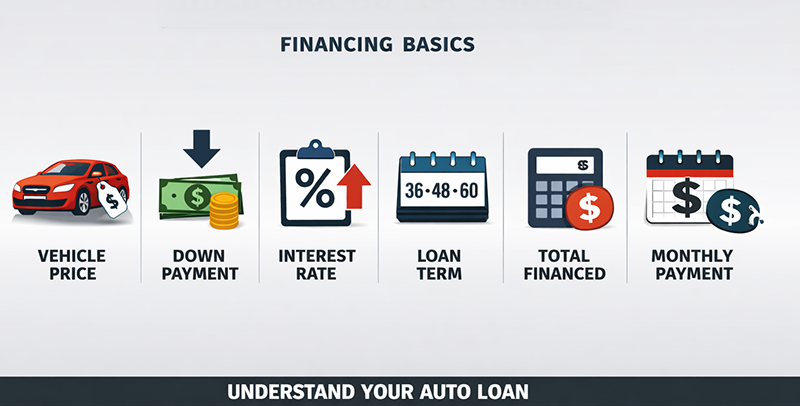 FINANCING BASICS

$ VEHICLE PRICE

$ DOWN PAYMENT

% INTEREST RATE

36·48·60 LOAN TERM

$ $ TOTAL FINANCED

$ $ MONTHLY PAYMENT

UNDERSTAND YOUR AUTO LOAN